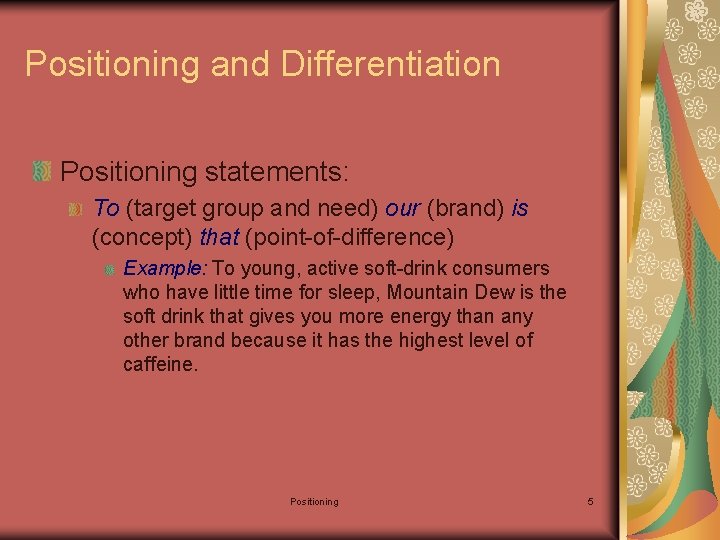 Positioning and Differentiation

Positioning statements:

To (target group and need) our (brand) is (concept) that (point-of-difference)

Example: To young, active soft-drink consumers who have little time for sleep, Mountain Dew is the soft drink that gives you more energy than any other brand because it has the highest level of caffeine.

Positioning

5